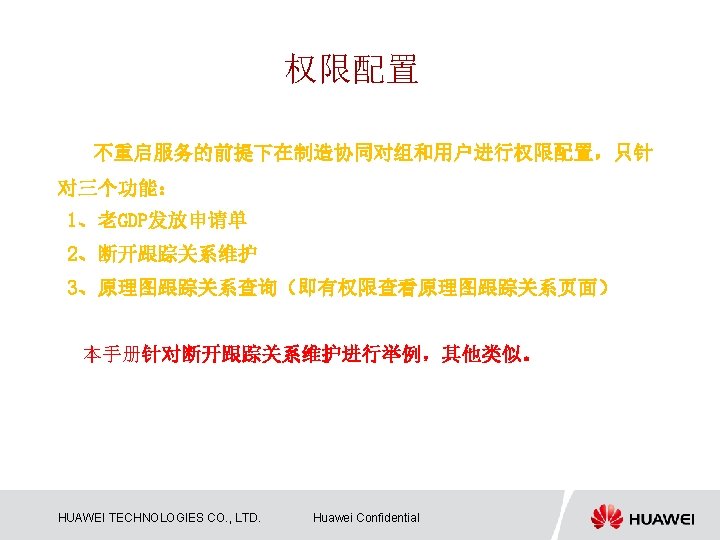 权限配置

不重启服务的前提下在制造协同对组和用户进行权限配置，只针对三个功能：

1、老GDP发放申请单

2、断开跟踪关系维护

3、原理图跟踪关系查询（即有权限查看原理图跟踪关系页面）

本手册针对断开跟踪关系维护进行举例，其他类似。

HUAWEI TECHNOLOGIES CO., LTD.

Huawei Confidential

HUAWEI